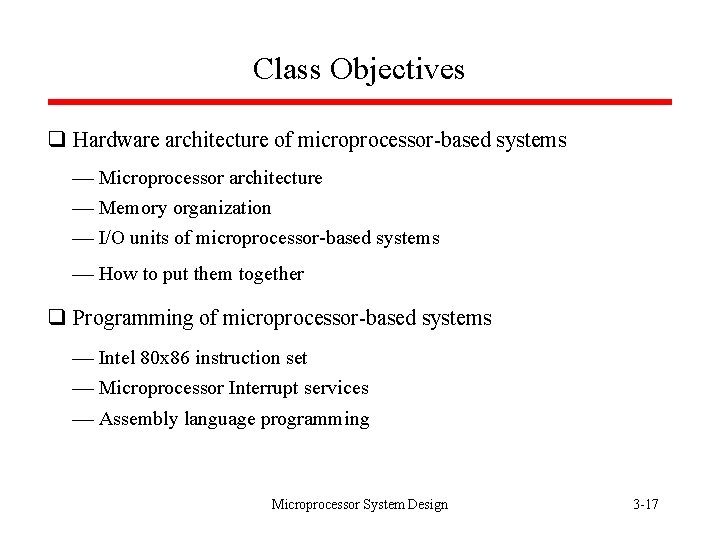 Class Objectives

❑ Hardware architecture of microprocessor-based systems

— Microprocessor architecture
— Memory organization
— I/O units of microprocessor-based systems
— How to put them together

❑ Programming of microprocessor-based systems

— Intel 80x86 instruction set
— Microprocessor Interrupt services
— Assembly language programming

Microprocessor System Design

3-17